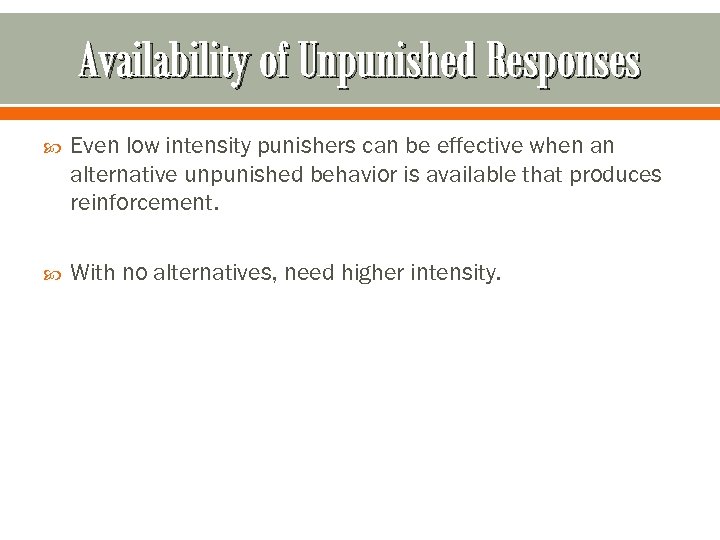 Availability of Unpunished Responses

Even low intensity punishers can be effective when an alternative unpunished behavior is available that produces reinforcement.

With no alternatives, need higher intensity.